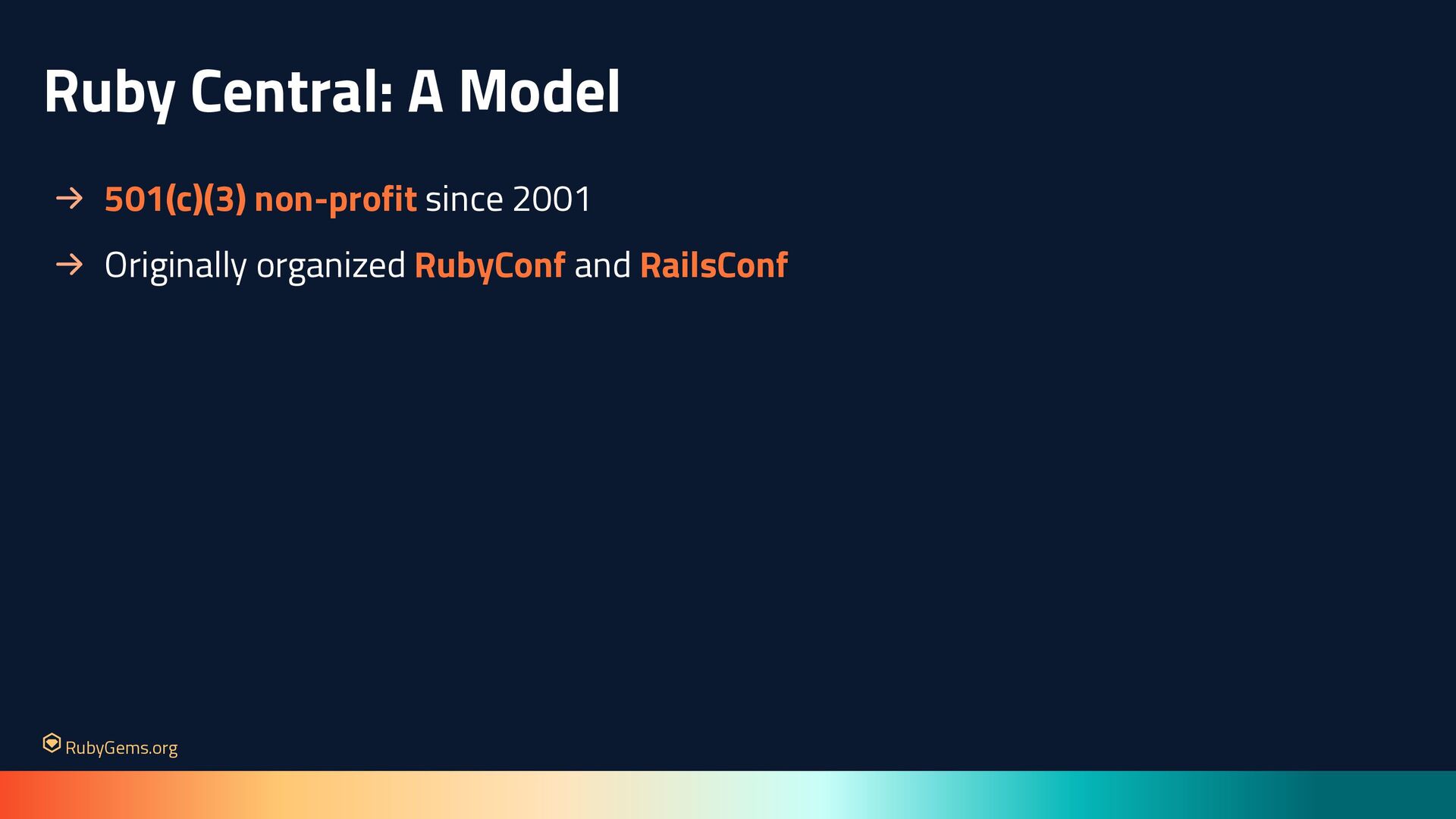 Ruby Central: A Model

→ 501(c)(3) non-profit since 2001

→ Originally organized RubyConf and RailsConf

RubyGems.org